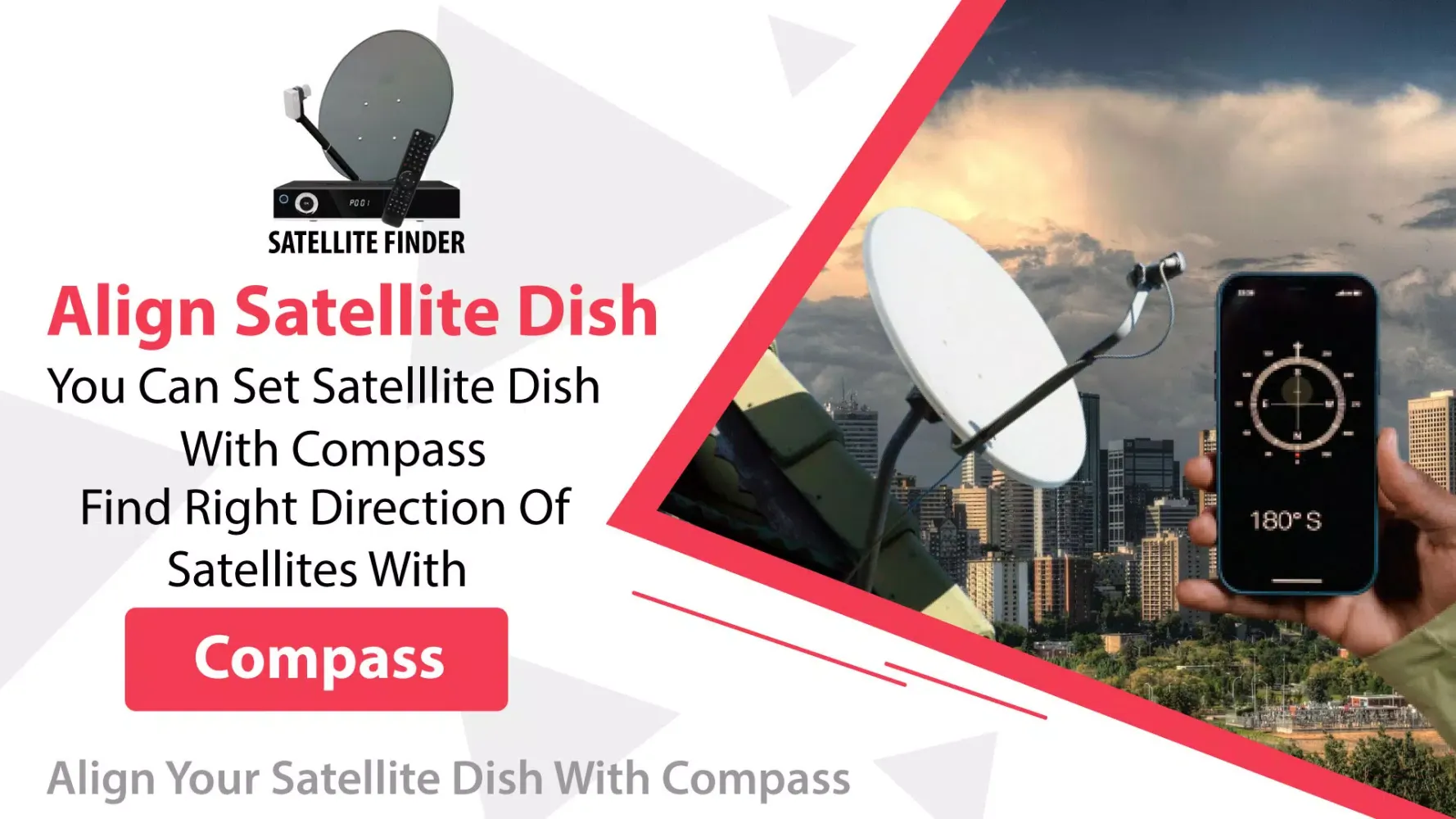 P001

SATELLITE FINDER

Align Satellite Dish

You Can Set Satelllite Dish With Compass Find Right Direction Of Satellites With

Compass

Align Your Satellite Dish With Compass

180° S